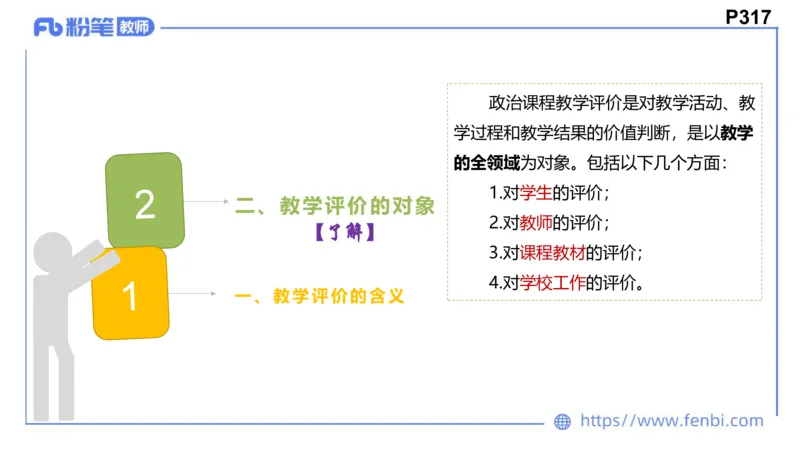 Fb 粉笔 教师

P317

2

二、教学评价的对象

【了解】

1

一、教学评价的含义

政治课程教学评价是对教学活动、教学过程和教学结果的价值判断，是以教学的全领域为对象。包括以下几个方面：

1.对学生的评价；

2.对教师的评价；

3.对课程教材的评价；

4.对学校工作的评价。

https://www.fenbi.com